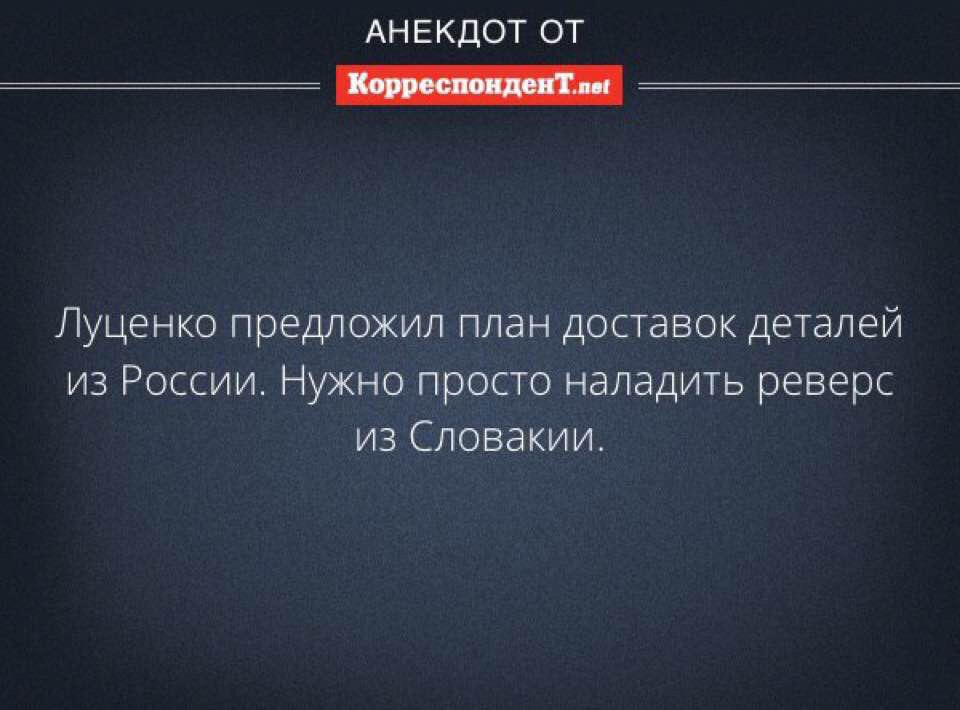 АНЕКДОТ ОТ

КорреспонденТ.net

Луценко предложил план доставок деталей из России. Нужно просто наладить реверс из Словакии.